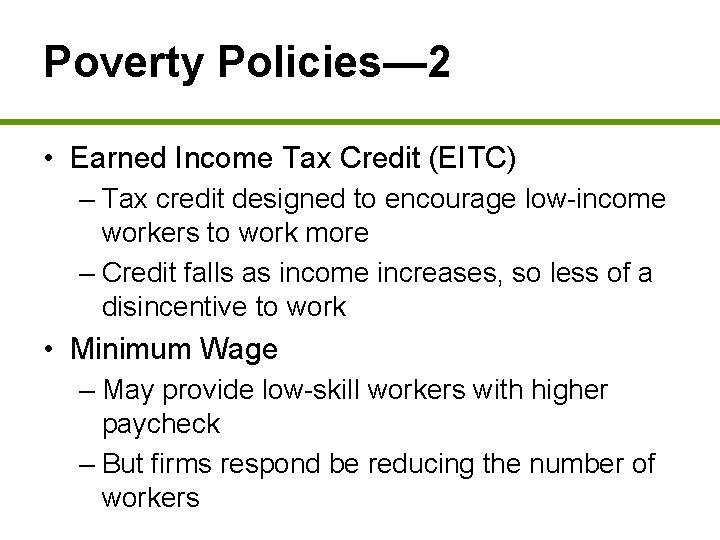 Poverty Policies—2

• Earned Income Tax Credit (EITC)
– Tax credit designed to encourage low-income workers to work more
– Credit falls as income increases, so less of a disincentive to work

• Minimum Wage
– May provide low-skill workers with higher paycheck
– But firms respond be reducing the number of workers